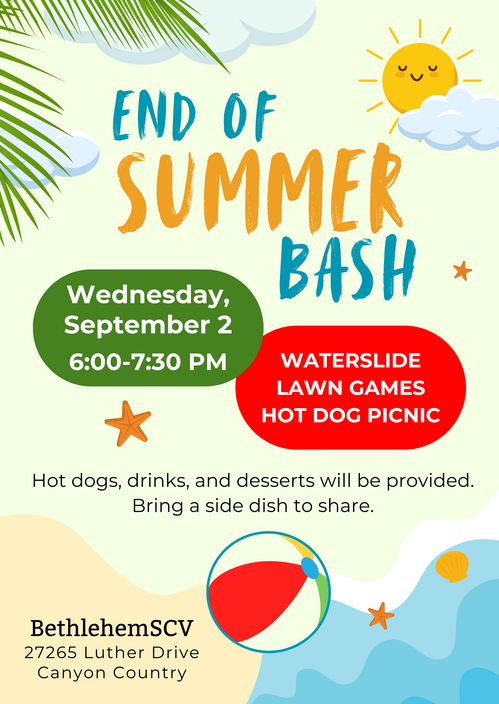 END OF SUMMER BASH

Wednesday, September 2
6:00-7:30 PM

WATERSLIDE
LAWN GAMES
HOT DOG PICNIC

Hot dogs, drinks, and desserts will be provided. Bring a side dish to share.

BethlehemSCV
27265 Luther Drive
Canyon Country